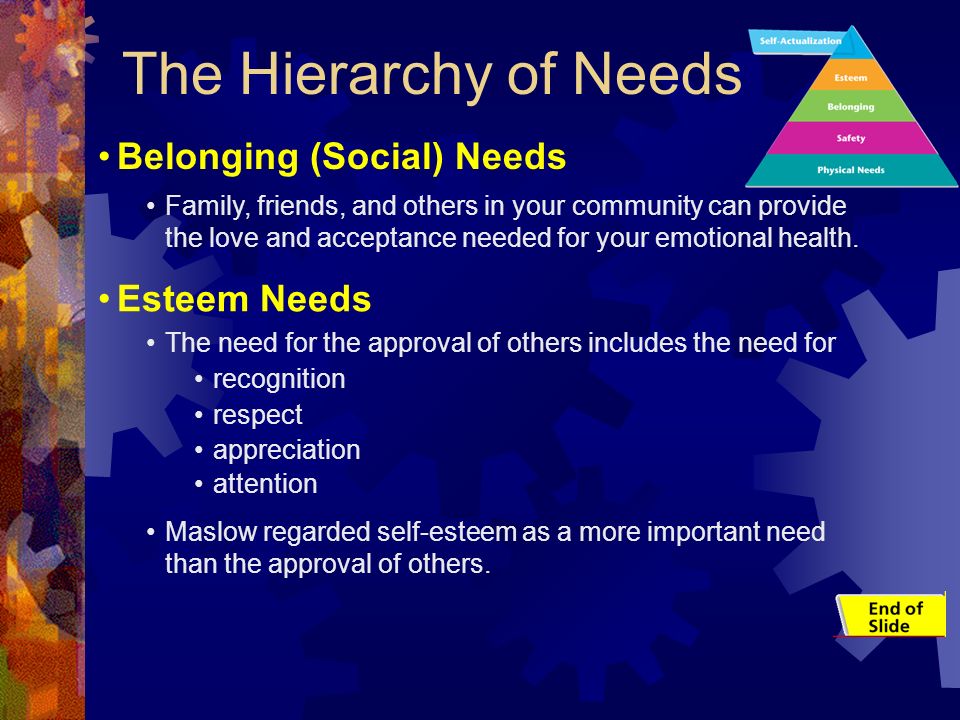 The Hierarchy of Needs

Self-Actualization
Esteem
Belonging
Safety
Physical Needs

• Belonging (Social) Needs
• Family, friends, and others in your community can provide the love and acceptance needed for your emotional health.

• Esteem Needs
• The need for the approval of others includes the need for
• recognition
• respect
• appreciation
• attention
• Maslow regarded self-esteem as a more important need than the approval of others.

End of Slide